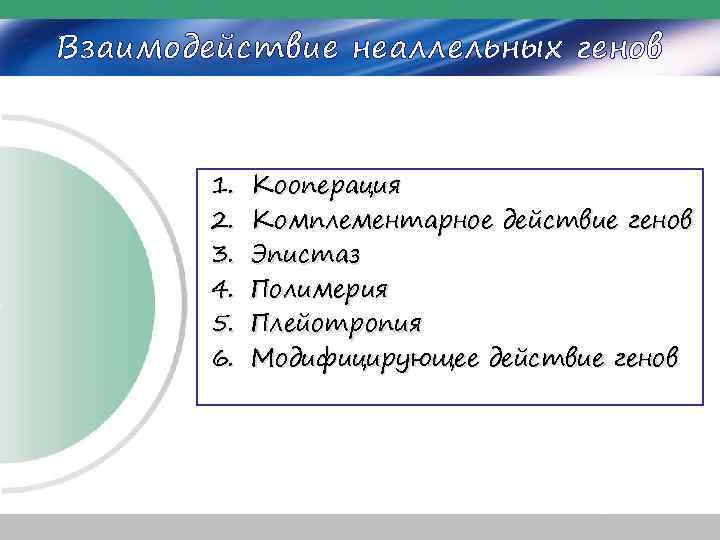 Взаимодействие неаллельных генов

1. Кооперация
2. Комплементарное действие генов
3. Эпистаз
4. Полимерия
5. Плейотропия
6. Модифицирующее действие генов